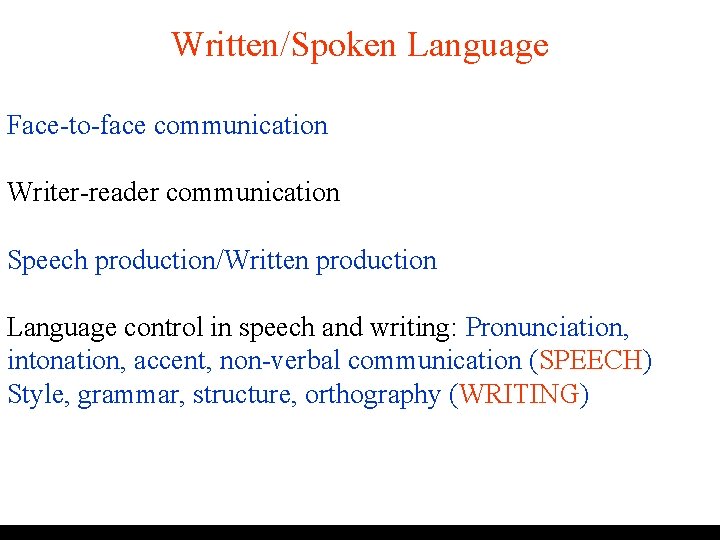 Written/Spoken Language

Face-to-face communication

Writer-reader communication

Speech production/Written production

Language control in speech and writing: Pronunciation, intonation, accent, non-verbal communication (SPEECH) Style, grammar, structure, orthography (WRITING)